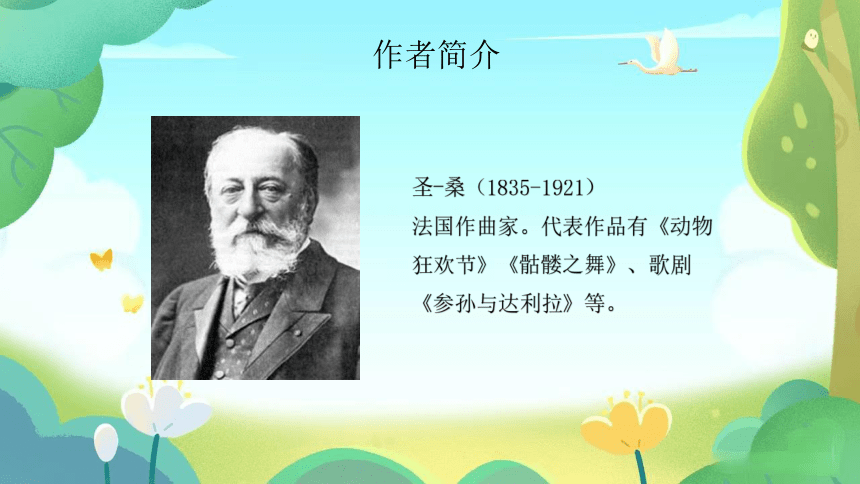 作者简介

圣-桑（1835-1921）
法国作曲家。代表作品有《动物狂欢节》《骷髅之舞》、歌剧《参孙与达利拉》等。